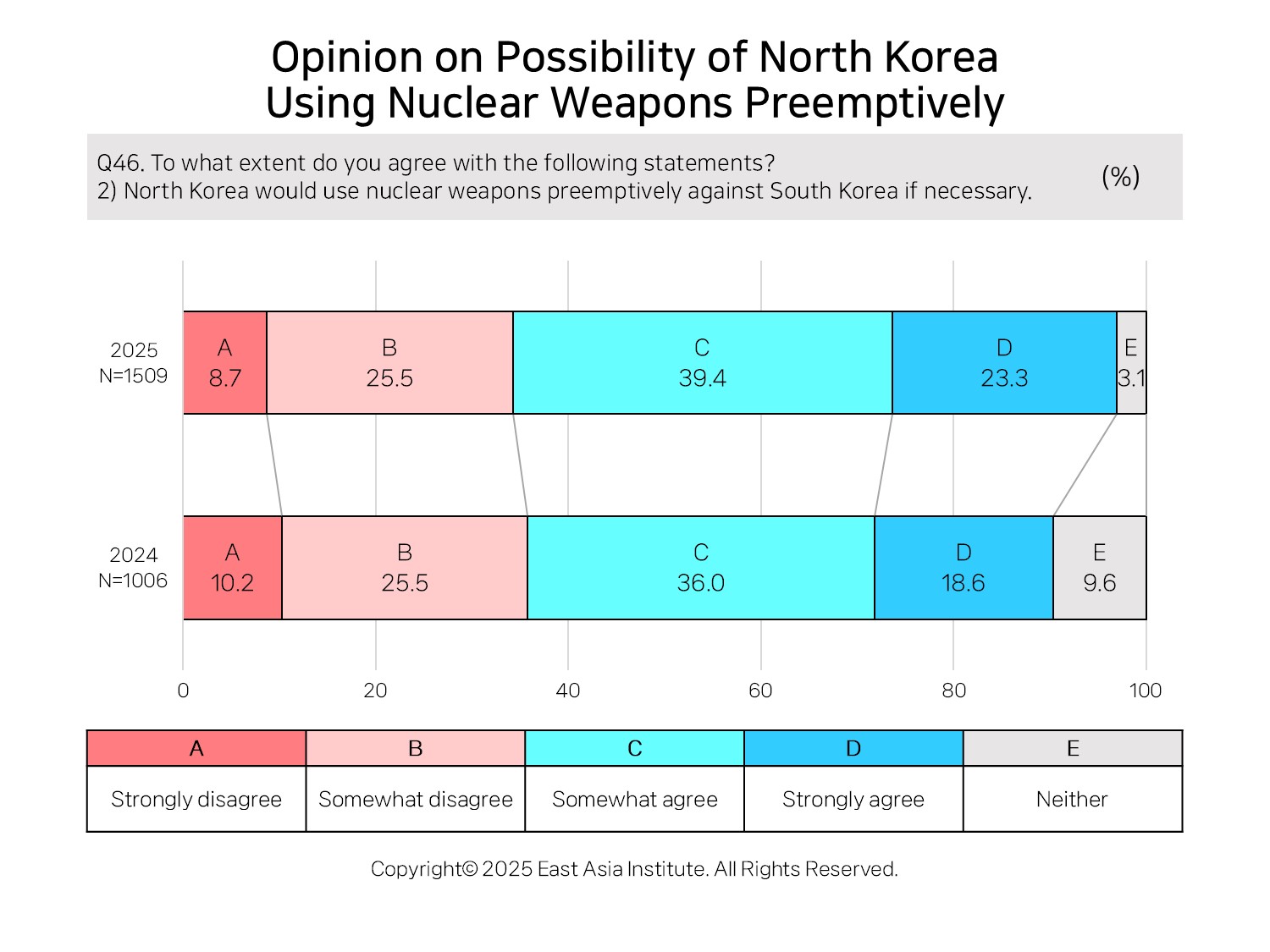 Opinion on Possibility of North Korea Using Nuclear Weapons Preemptively

Q46. To what extent do you agree with the following statements?
2) North Korea would use nuclear weapons preemptively against South Korea if necessary.
(%)

2025
N=1509
A 8.7
B 25.5
C 39.4
D 23.3
E 3.1

2024
N=1006
A 10.2
B 25.5
C 36.0
D 18.6
E 9.6

0 20 40 60 80 100

| A | B | C | D | E |
|---|---|---|---|---|
| Strongly disagree | Somewhat disagree | Somewhat agree | Strongly agree | Neither |

Copyright© 2025 East Asia Institute. All Rights Reserved.